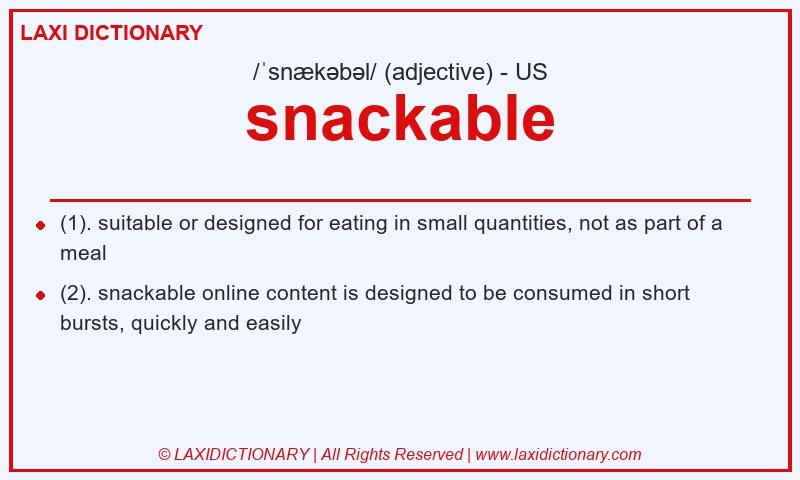 LAXI DICTIONARY

/ˈsnækəbəl/ (adjective) - US

snackable

- (1). suitable or designed for eating in small quantities, not as part of a meal
- (2). snackable online content is designed to be consumed in short bursts, quickly and easily

© LAXIDICTIONARY | All Rights Reserved | www.laxidictionary.com